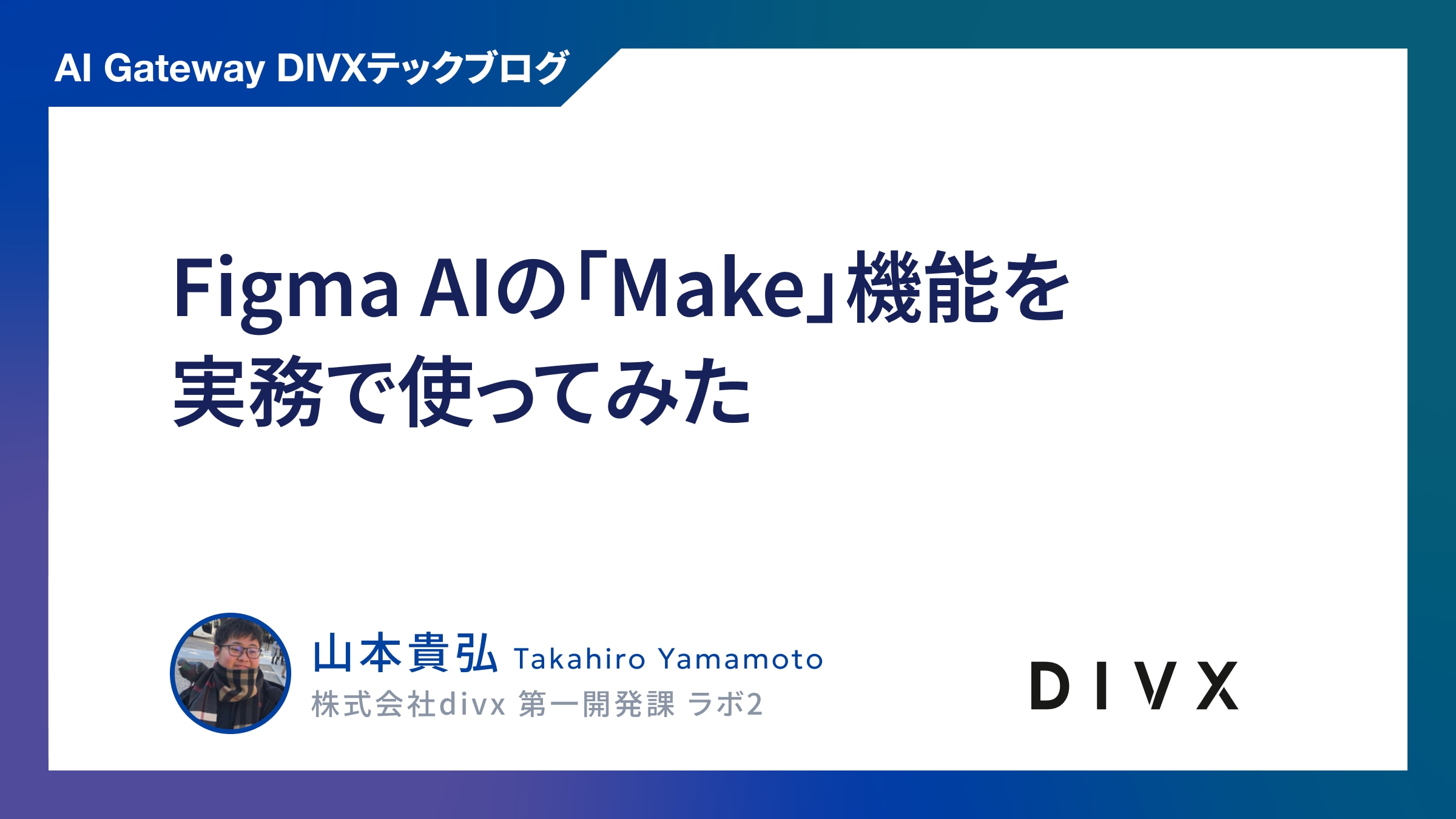 AI Gateway DIVXテックブログ

Figma AIの「Make」機能を実務で使ってみた

山本貴弘 Takahiro Yamamoto
株式会社divx 第一開発課 ラボ2

DIVX